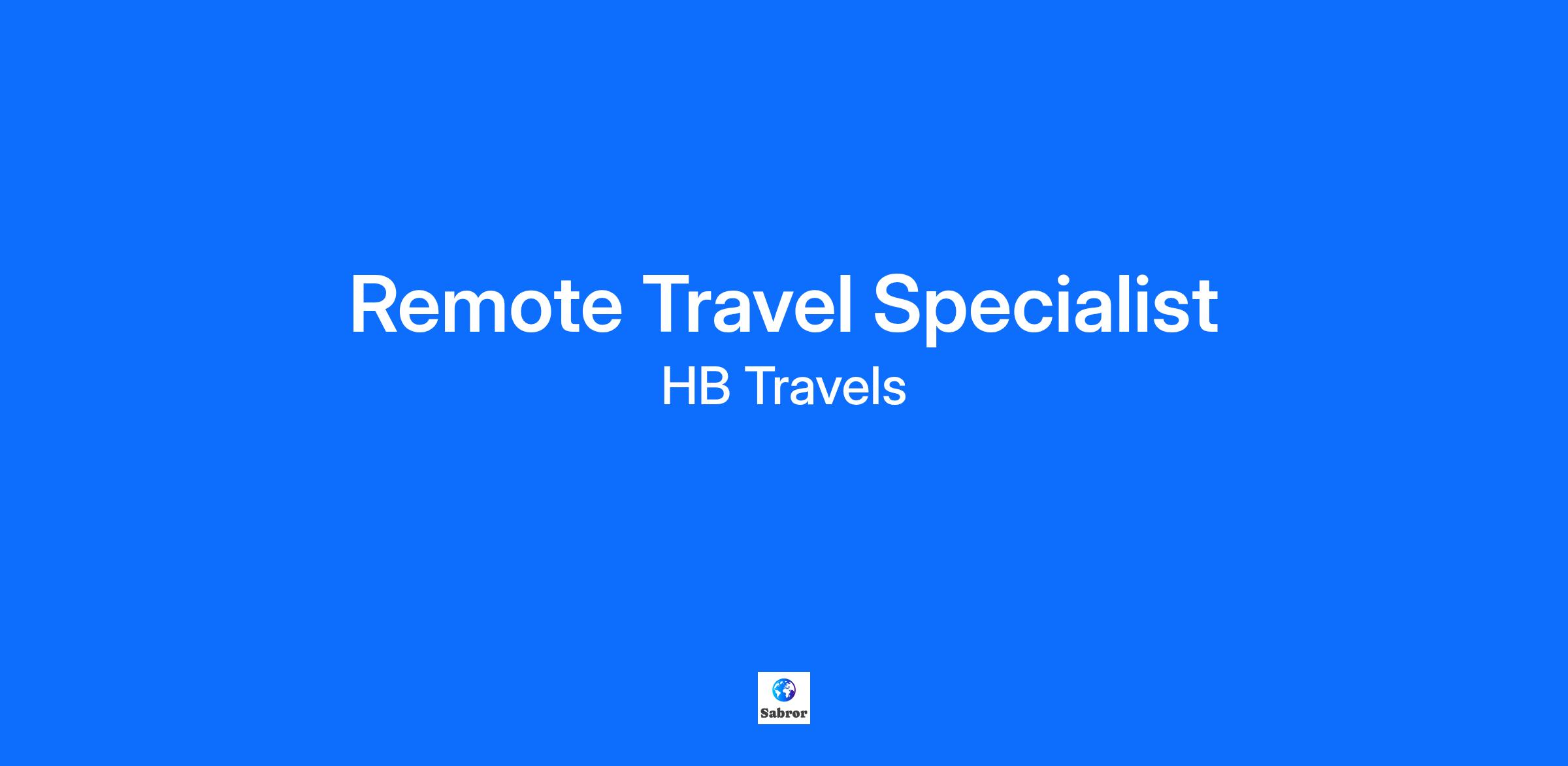 Remote Travel Specialist
HB Travels

Sabror